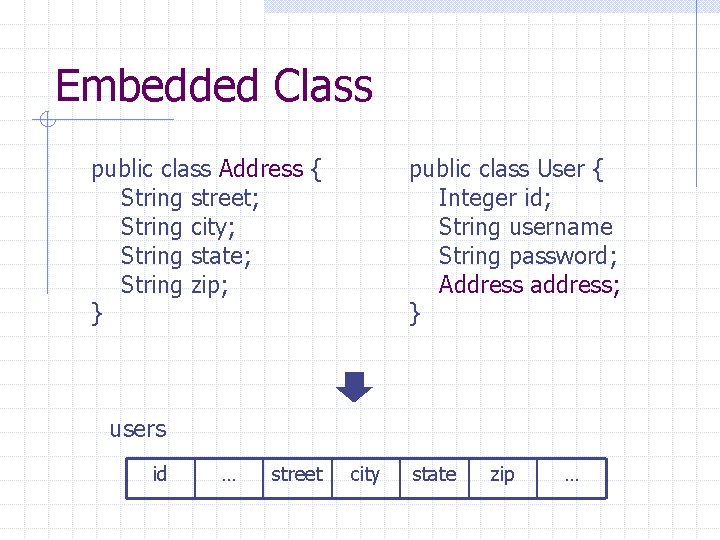 Embedded Class

public class Address {
String street;
String city;
String state;
String zip;
}

public class User {
Integer id;
String username
String password;
Address address;
}

users

| id | … | street | city | state | zip | … |
|---|---|---|---|---|---|---|